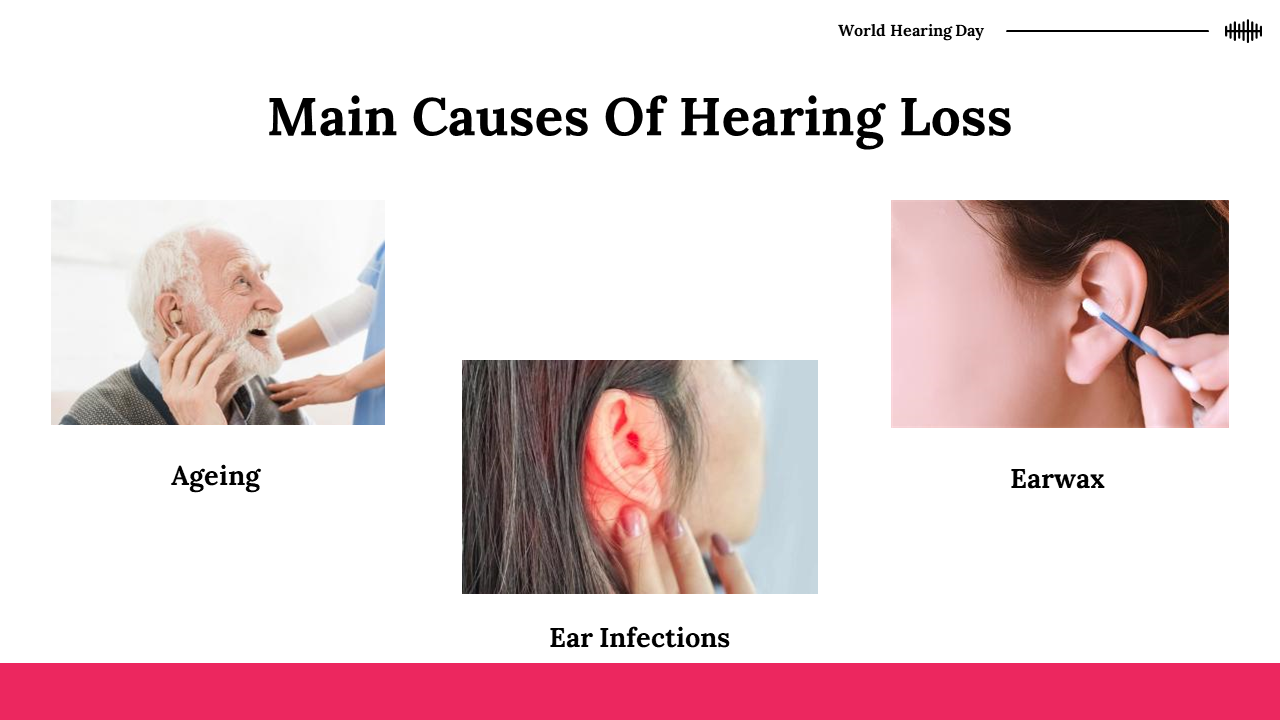 World Hearing Day

Main Causes Of Hearing Loss

Ageing

Ear Infections

Earwax